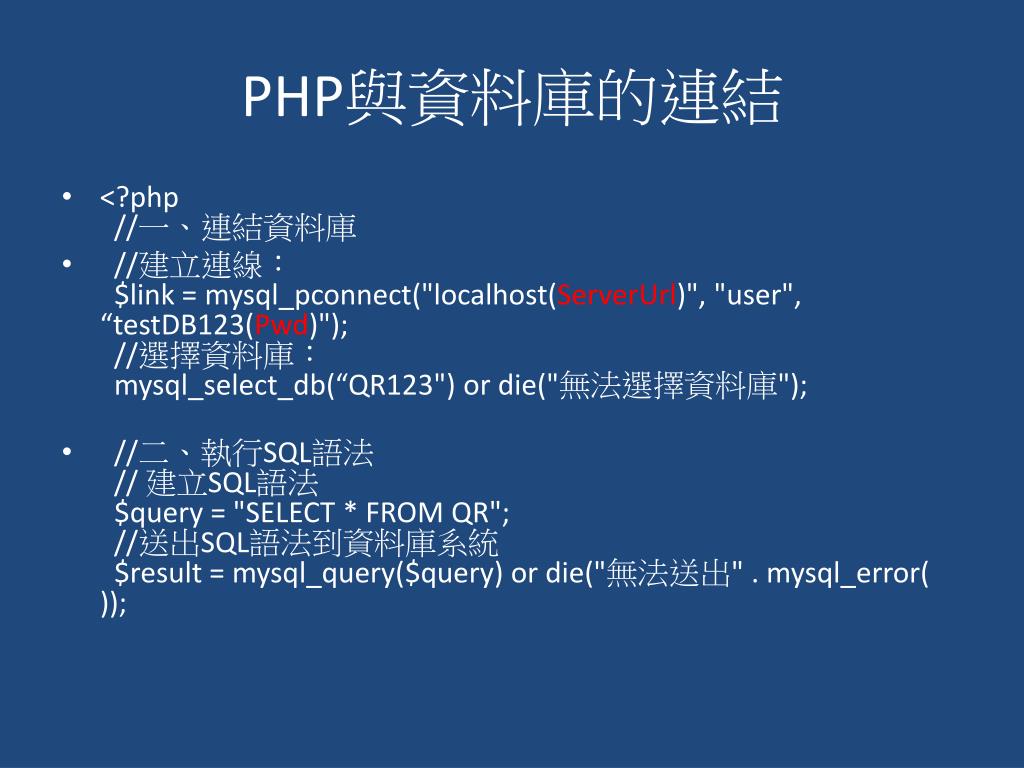 PHP與資料庫的連結

• <?php
//一、連結資料庫
• //建立連線：
$link = mysql_pconnect("localhost(ServerUrl)", "user", “testDB123(Pwd)");
//選擇資料庫：
mysql_select_db(“QR123") or die("無法選擇資料庫");

• //二、執行SQL語法
// 建立SQL語法
$query = "SELECT * FROM QR";
//送出SQL語法到資料庫系統
$result = mysql_query($query) or die("無法送出" . mysql_error( ));